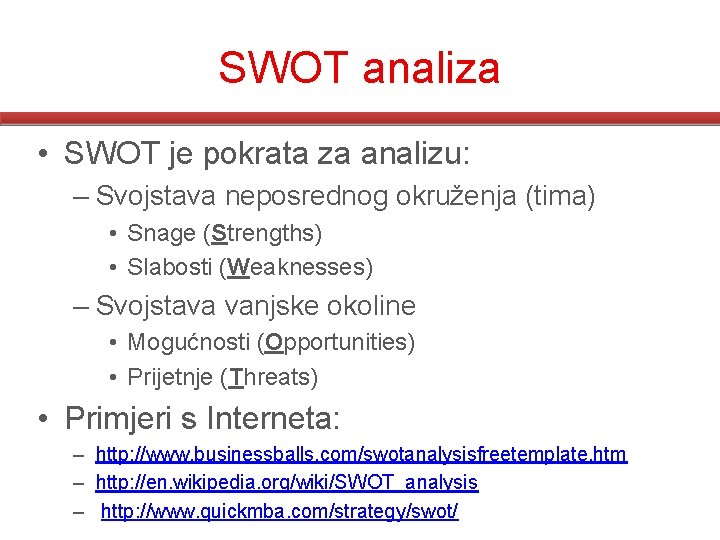 SWOT analiza

• SWOT je pokrata za analizu:
– Svojstava neposrednog okruženja (tima)
• Snage (Strengths)
• Slabosti (Weaknesses)
– Svojstava vanjske okoline
• Mogućnosti (Opportunities)
• Prijetnje (Threats)

• Primjeri s Interneta:
– http://www.businessballs.com/swotanalysisfreetemplate.htm
– http://en.wikipedia.org/wiki/SWOT_analysis
– http://www.quickmba.com/strategy/swot/